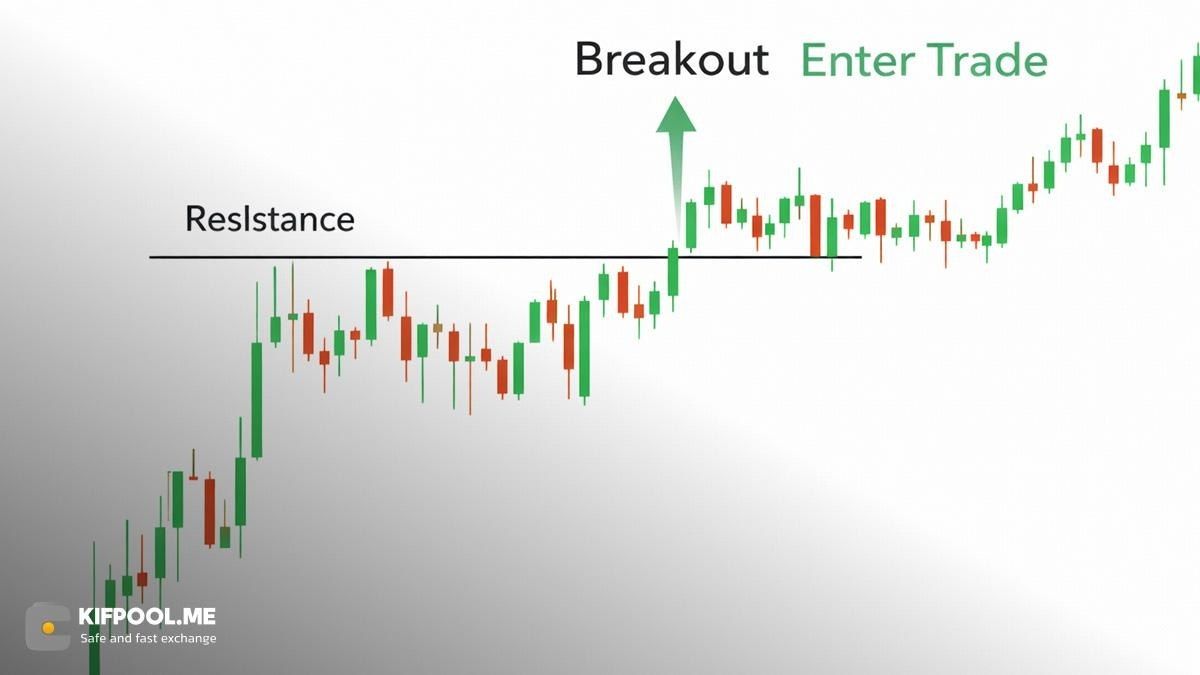 Breakout Enter Trade

ResIstance

KIFPOOL.ME
Safe and fast exchange